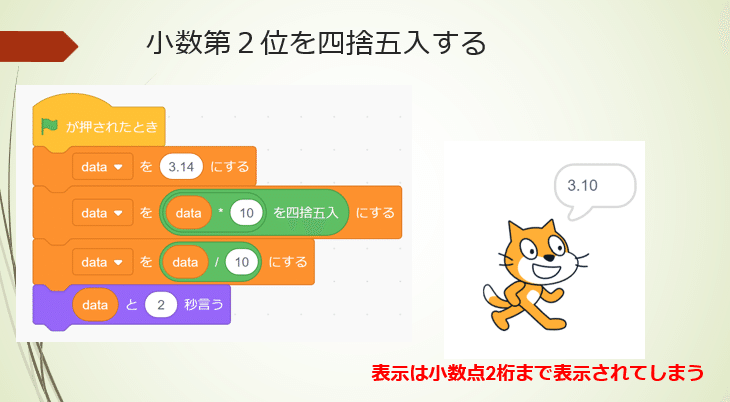 小数第２位を四捨五入する

が押されたとき

data を 3.14 にする

data を data * 10 を四捨五入 にする

data を data / 10 にする

data と 2 秒言う

3.10

表示は小数点2桁まで表示されてしまう